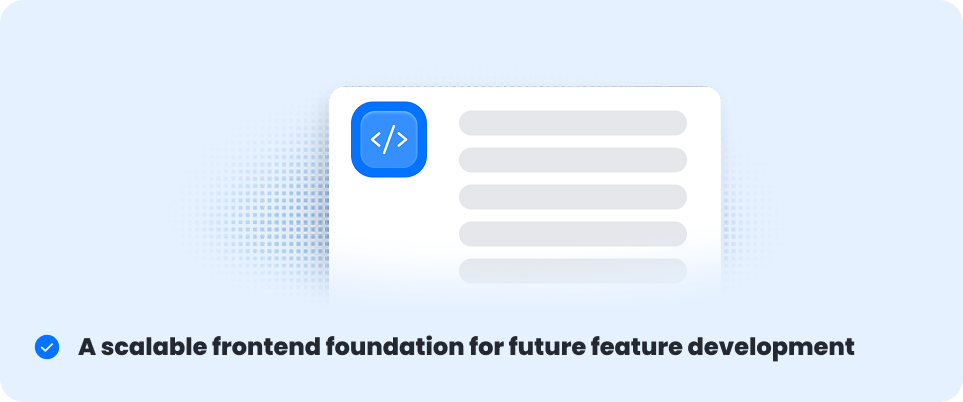 </>

A scalable frontend foundation for future feature development